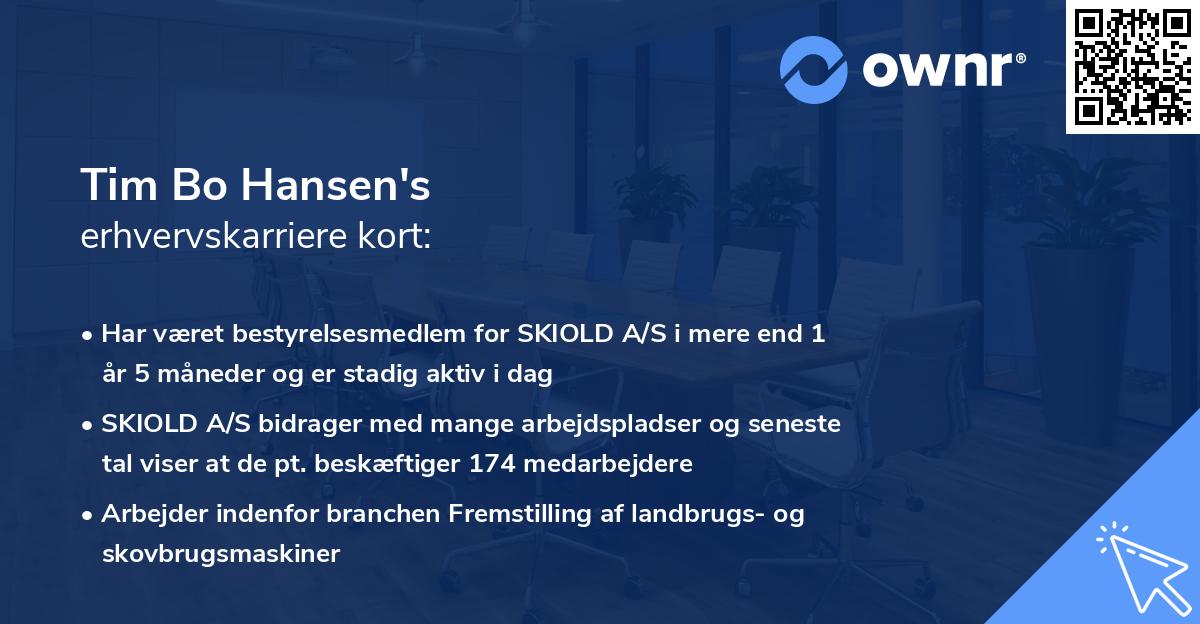 ownr®

Tim Bo Hansen's
erhvervskarriere kort:

• Har været bestyrelsesmedlem for SKIOLD A/S i mere end 1 år 5 måneder og er stadig aktiv i dag

• SKIOLD A/S bidrager med mange arbejdspladser og seneste tal viser at de pt. beskæftiger 174 medarbejdere

• Arbejder indenfor branchen Fremstilling af landbrugs- og skovbrugsmaskiner